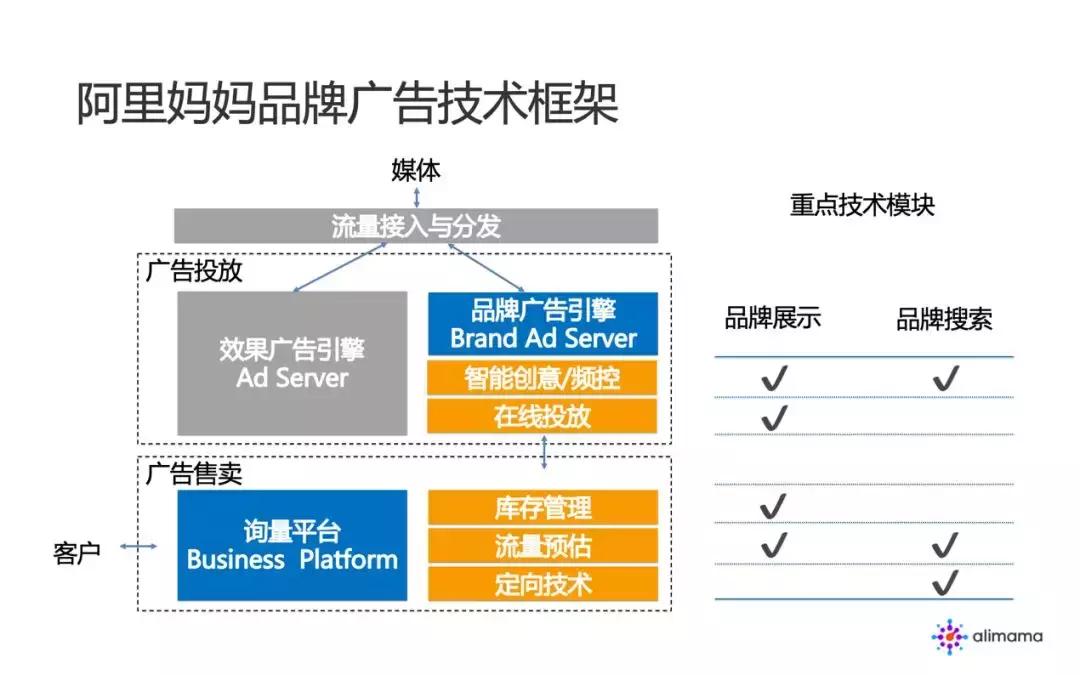 阿里妈妈品牌广告技术框架

媒体

流量接入与分发

广告投放

效果广告引擎
Ad Server

品牌广告引擎
Brand Ad Server

智能创意/频控

在线投放

广告售卖

客户

询量平台
Business Platform

库存管理

流量预估

定向技术

重点技术模块

| 品牌展示 | 品牌搜索 |
|---|---|
| ✓ | ✓ |
| ✓ | |
| | |
| ✓ | |
| ✓ | ✓ |
| | ✓ |

alimama